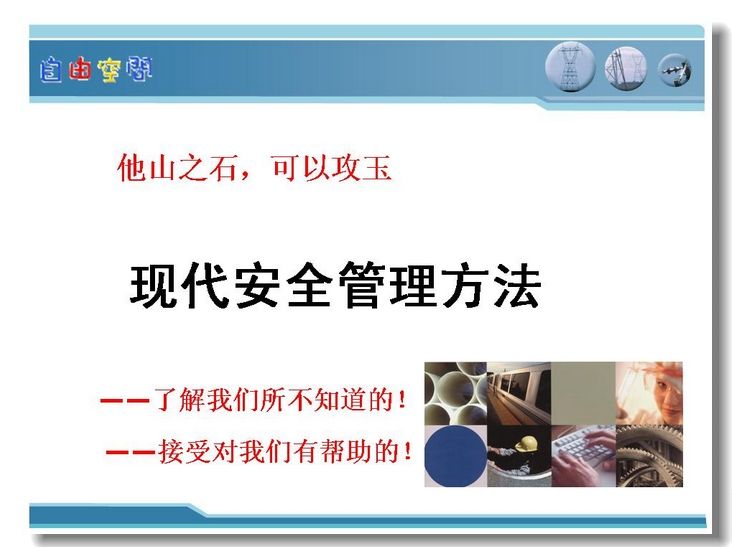 自由空间

他山之石，可以攻玉

现代安全管理方法

——了解我们所不知道的！

——接受对我们有帮助的！